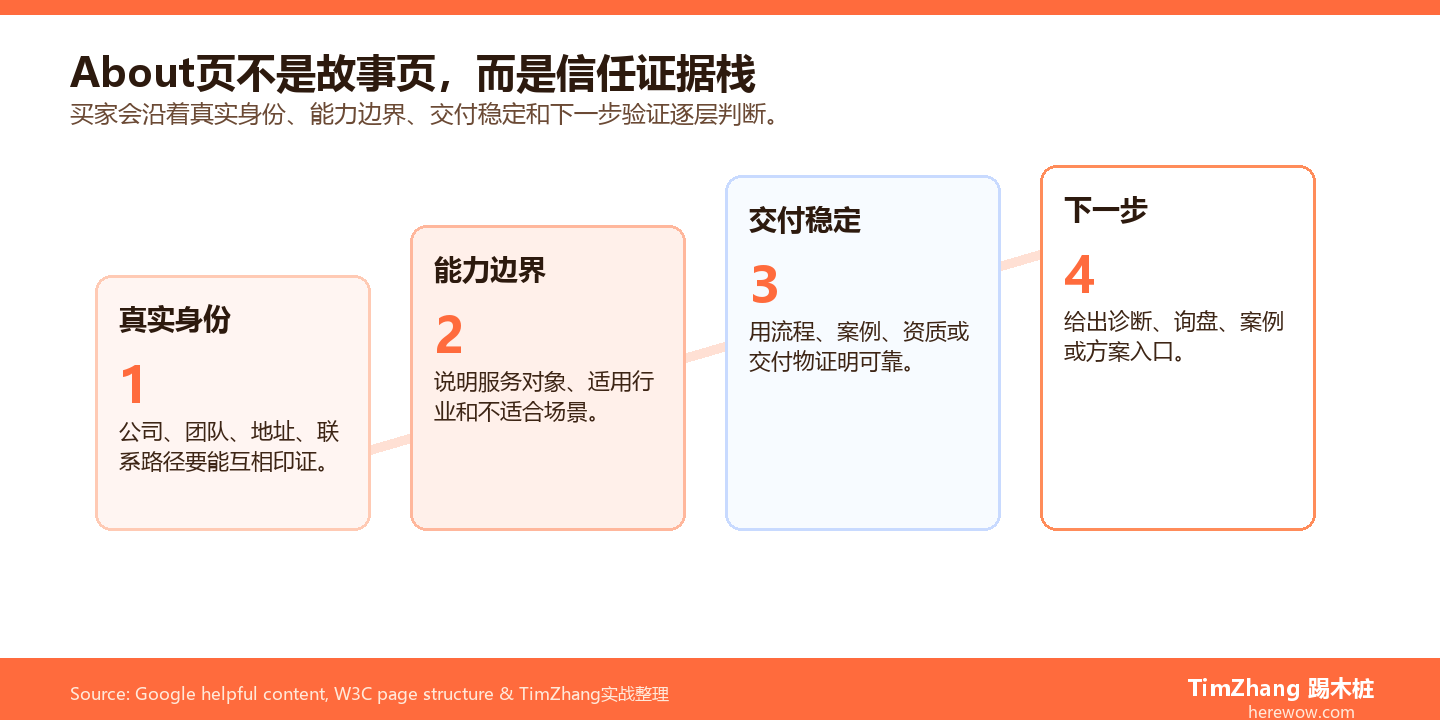 About页不是故事页，而是信任证据栈

买家会沿着真实身份、能力边界、交付稳定和下一步验证逐层判断。

真实身份

1

公司、团队、地址、联系路径要能互相印证。

能力边界

2

说明服务对象、适用行业和不适合场景。

交付稳定

3

用流程、案例、资质或交付物证明可靠。

下一步

4

给出诊断、询盘、案例或方案入口。

Source: Google helpful content, W3C page structure & TimZhang实战整理

TimZhang 踢木桩
herewow.com